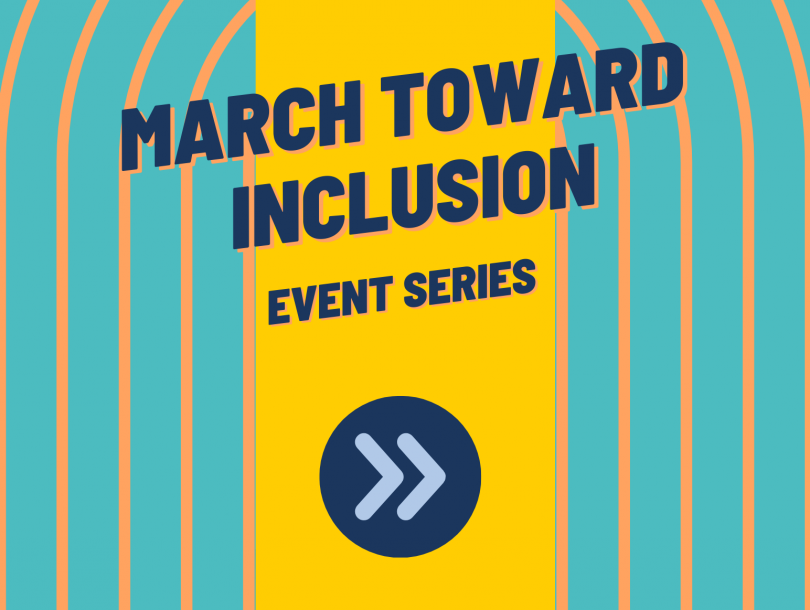 MARCH TOWARD INCLUSION

EVENT SERIES